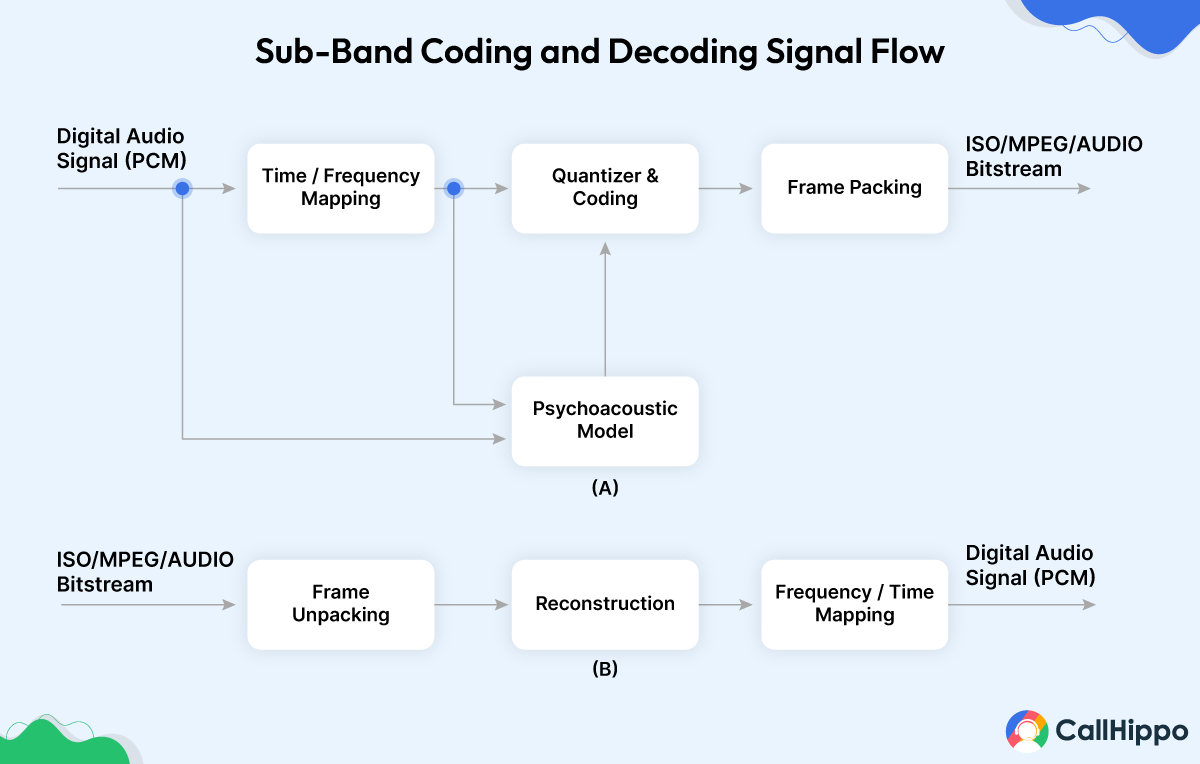 Sub-Band Coding and Decoding Signal Flow

Digital Audio Signal (PCM)

Time / Frequency Mapping

Quantizer & Coding

Frame Packing

ISO/MPEG/AUDIO Bitstream

Psychoacoustic Model

(A)

ISO/MPEG/AUDIO Bitstream

Frame Unpacking

Reconstruction

Frequency / Time Mapping

Digital Audio Signal (PCM)

(B)

CallHippo